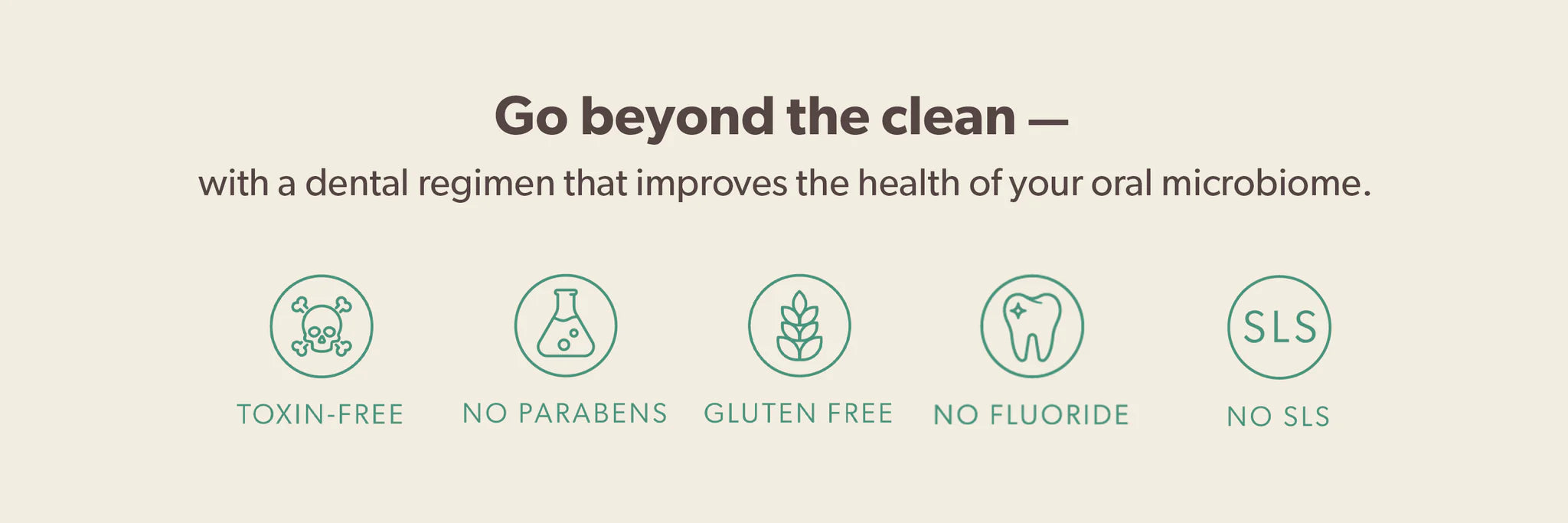 Go beyond the clean —

with a dental regimen that improves the health of your oral microbiome.

TOXIN-FREE

NO PARABENS

GLUTEN FREE

NO FLUORIDE

SLS

NO SLS